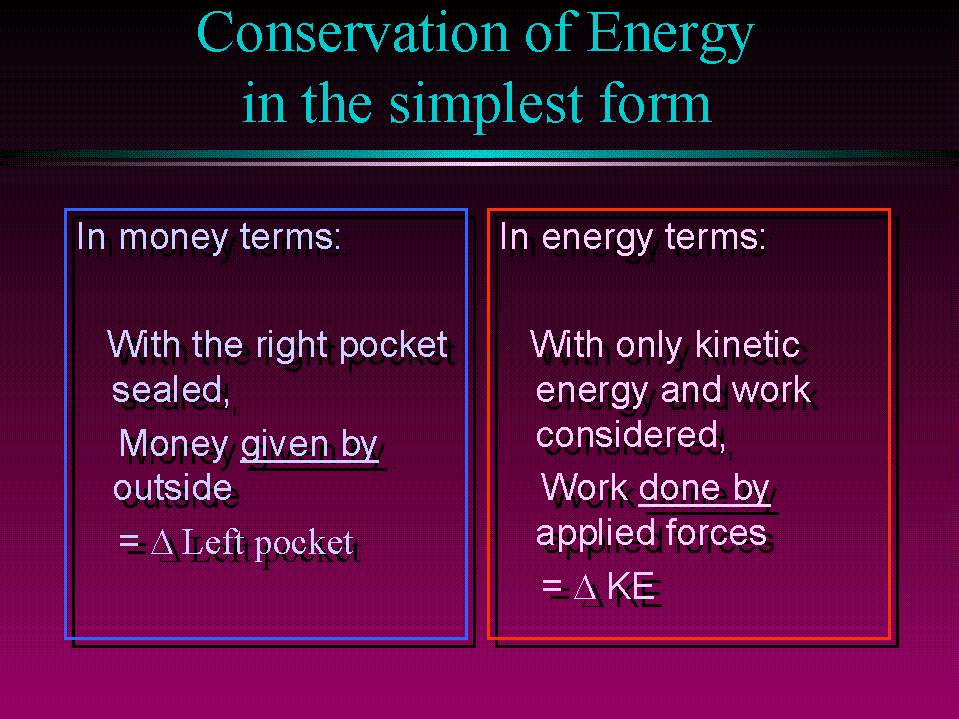 Conservation of Energy in the simplest form

In money terms:

With the right pocket sealed,

Money given by outside

= $\Delta$ Left pocket

In energy terms:

With only kinetic energy and work considered,

Work done by applied forces

= $\Delta$ KE